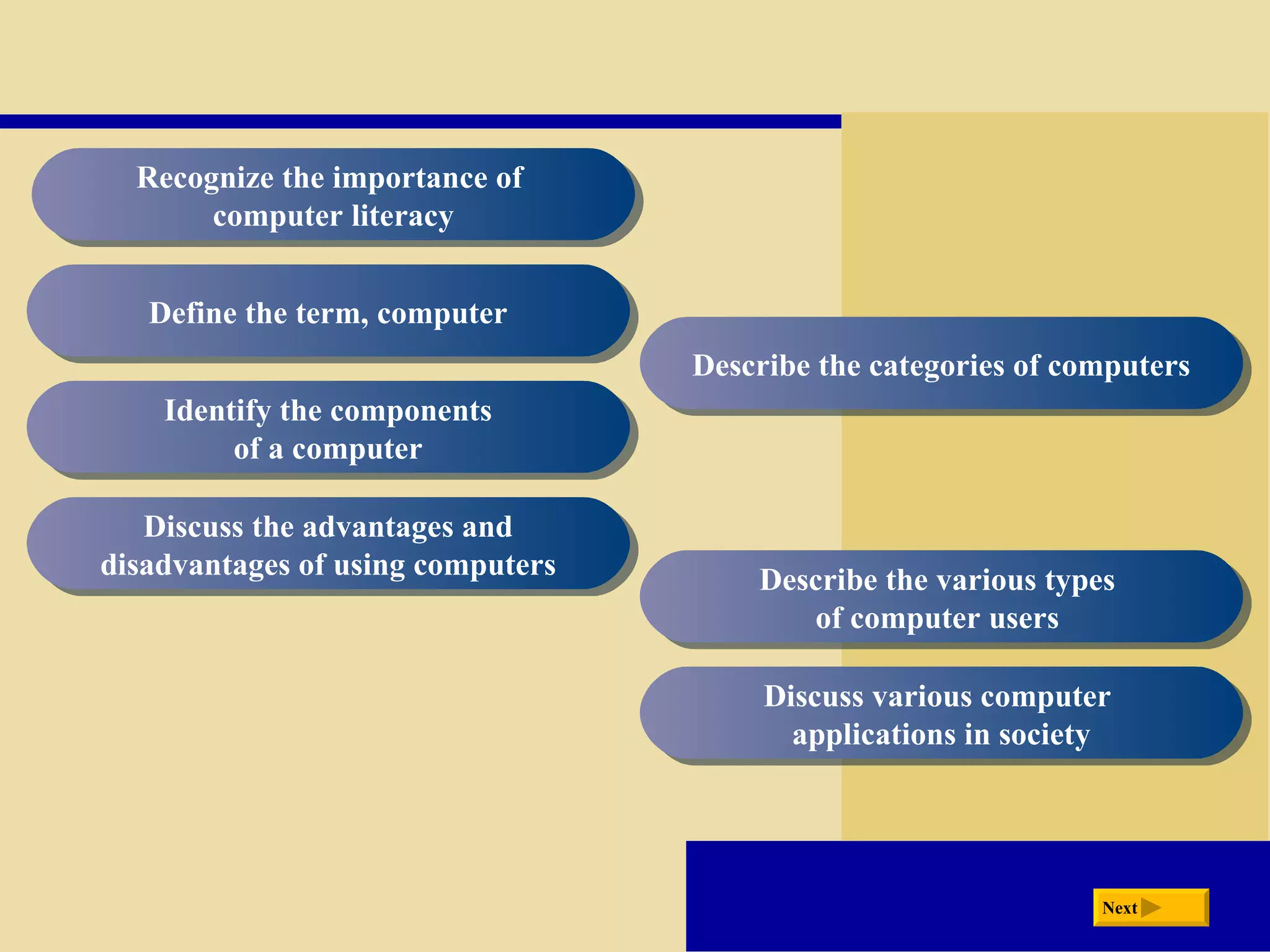 Recognize the importance of computer literacy

Define the term, computer

Identify the components of a computer

Discuss the advantages and disadvantages of using computers

Describe the categories of computers

Describe the various types of computer users

Discuss various computer applications in society

Next